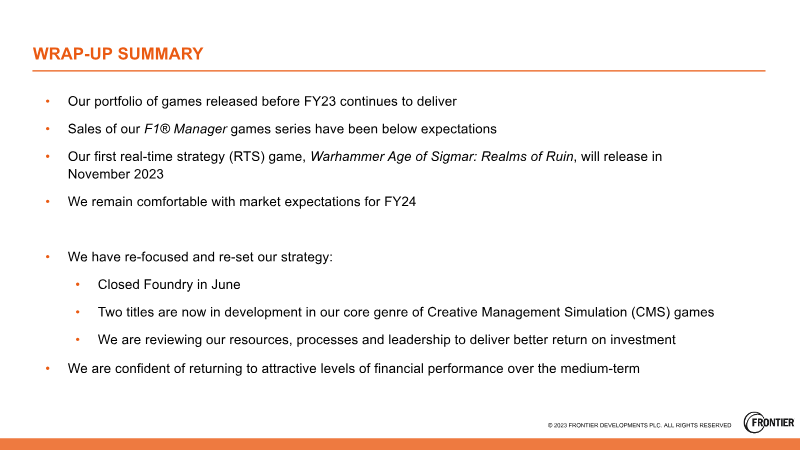 WRAP-UP SUMMARY

• Our portfolio of games released before FY23 continues to deliver

• Sales of our F1® Manager games series have been below expectations

• Our first real-time strategy (RTS) game, Warhammer Age of Sigmar: Realms of Ruin, will release in November 2023

• We remain comfortable with market expectations for FY24

• We have re-focused and re-set our strategy:

• Closed Foundry in June

• Two titles are now in development in our core genre of Creative Management Simulation (CMS) games

• We are reviewing our resources, processes and leadership to deliver better return on investment

• We are confident of returning to attractive levels of financial performance over the medium-term

© 2023 FRONTIER DEVELOPMENTS PLC. ALL RIGHTS RESERVED

FRONTIER